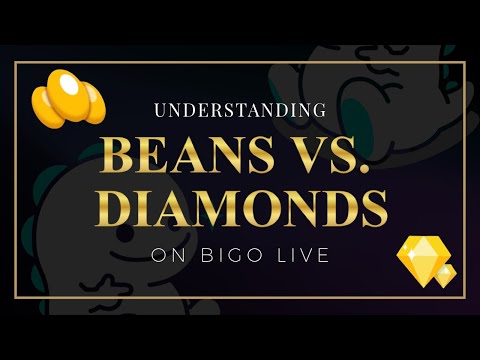 UNDERSTANDING

BEANS VS. DIAMONDS

ON BIGO LIVE